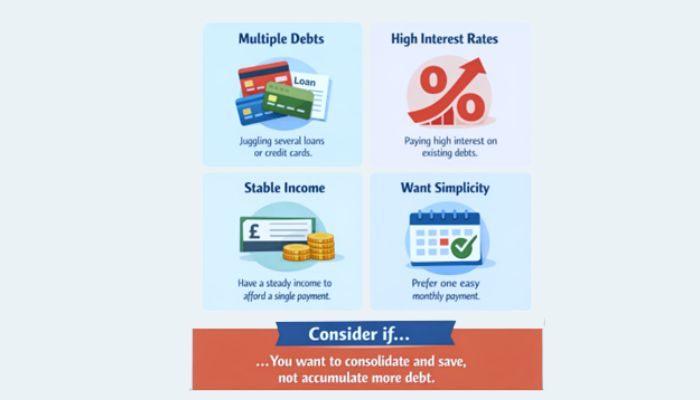 Multiple Debts

Loan

Juggling several loans or credit cards.

High Interest Rates

%

Paying high interest on existing debts.

Stable Income

£

Have a steady income to afford a single payment.

Want Simplicity

Prefer one easy monthly payment.

Consider if...

...You want to consolidate and save, not accumulate more debt.